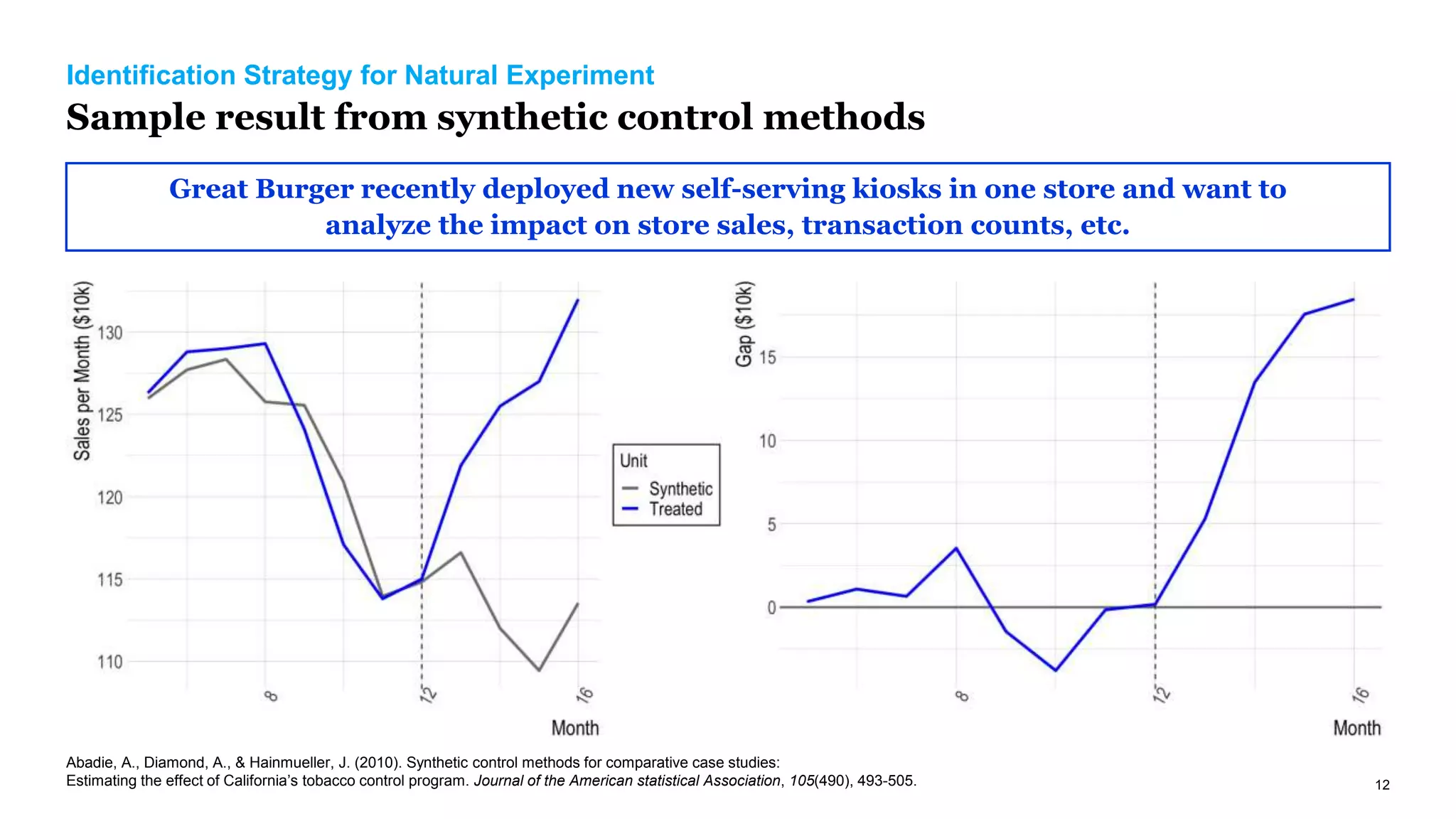 Identification Strategy for Natural Experiment

Sample result from synthetic control methods

Great Burger recently deployed new self-serving kiosks in one store and want to analyze the impact on store sales, transaction counts, etc.

Sales per Month ($10k)

130
125
120
115
110

8
12
16

Month

Unit
Synthetic
Treated

Gap ($10k)

15
10
5
0

8
12
16

Month

Abadie, A., Diamond, A., & Hainmueller, J. (2010). Synthetic control methods for comparative case studies: Estimating the effect of California's tobacco control program. Journal of the American statistical Association, 105(490), 493-505.

12